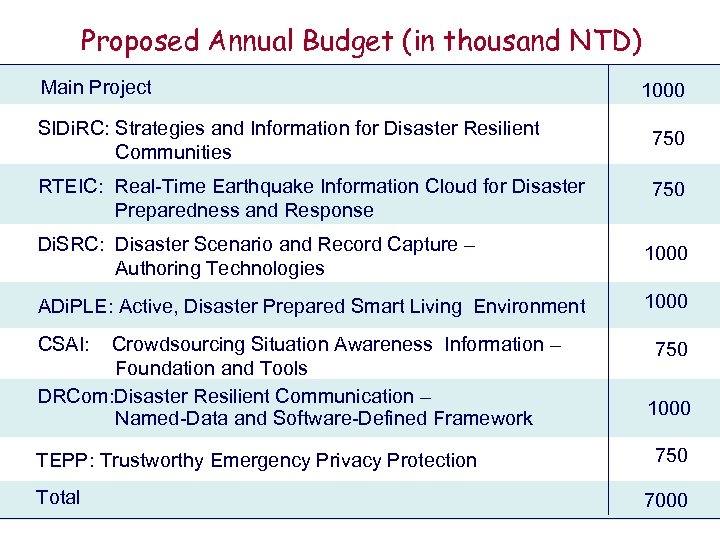 Proposed Annual Budget (in thousand NTD)

| | |
|---|---|
| Main Project | 1000 |
| SIDiRC: Strategies and Information for Disaster Resilient Communities | 750 |
| RTEIC: Real-Time Earthquake Information Cloud for Disaster Preparedness and Response | 750 |
| DiSRC: Disaster Scenario and Record Capture – Authoring Technologies | 1000 |
| ADiPLE: Active, Disaster Prepared Smart Living Environment | 1000 |
| CSAI: Crowdsourcing Situation Awareness Information – Foundation and Tools | 750 |
| DRCom:Disaster Resilient Communication – Named-Data and Software-Defined Framework | 1000 |
| TEPP: Trustworthy Emergency Privacy Protection | 750 |
| Total | 7000 |